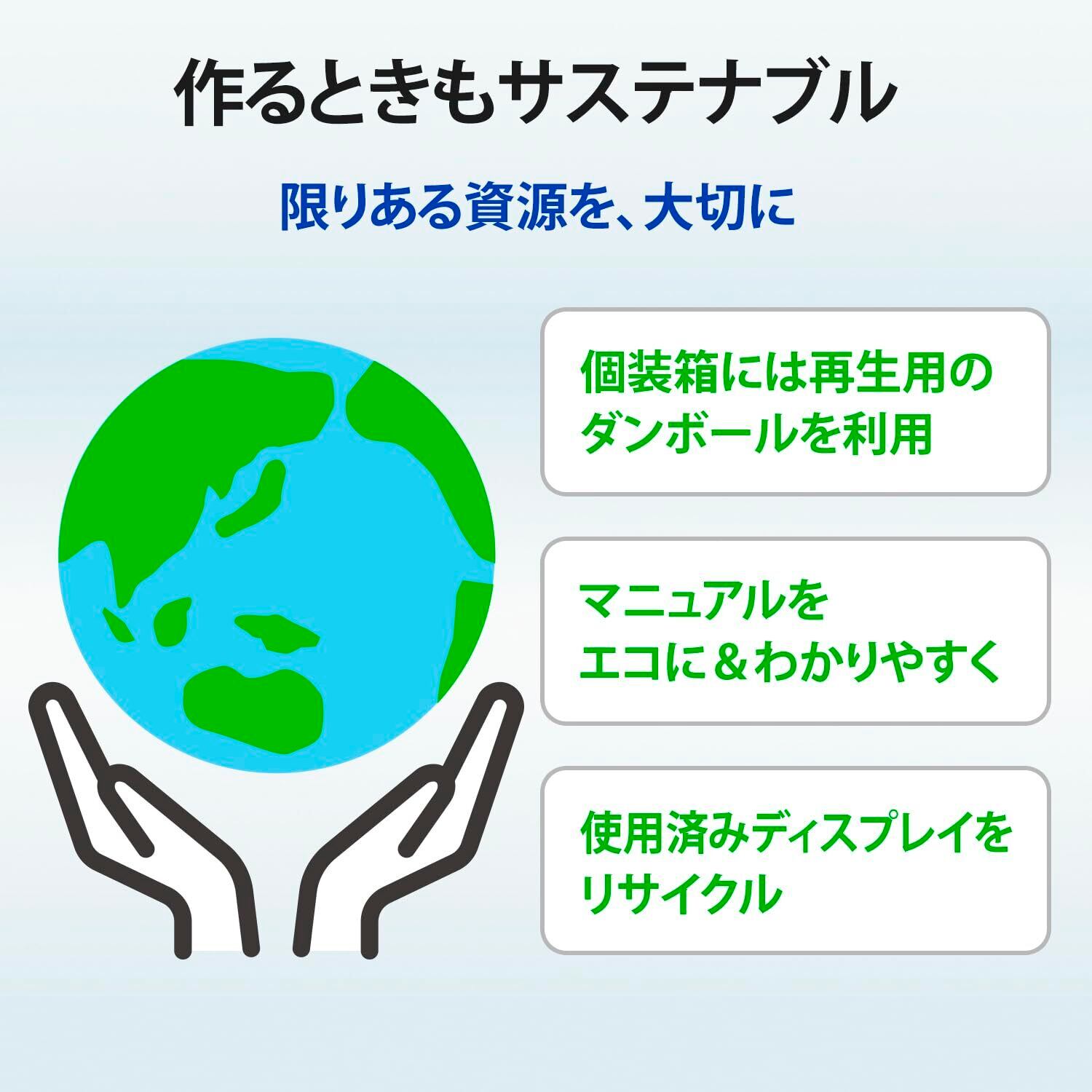 作るときもサステナブル

限りある資源を、大切に

個装箱には再生用のダンボールを利用

マニュアルをエコに＆わかりやすく

使用済みディスプレイをリサイクル